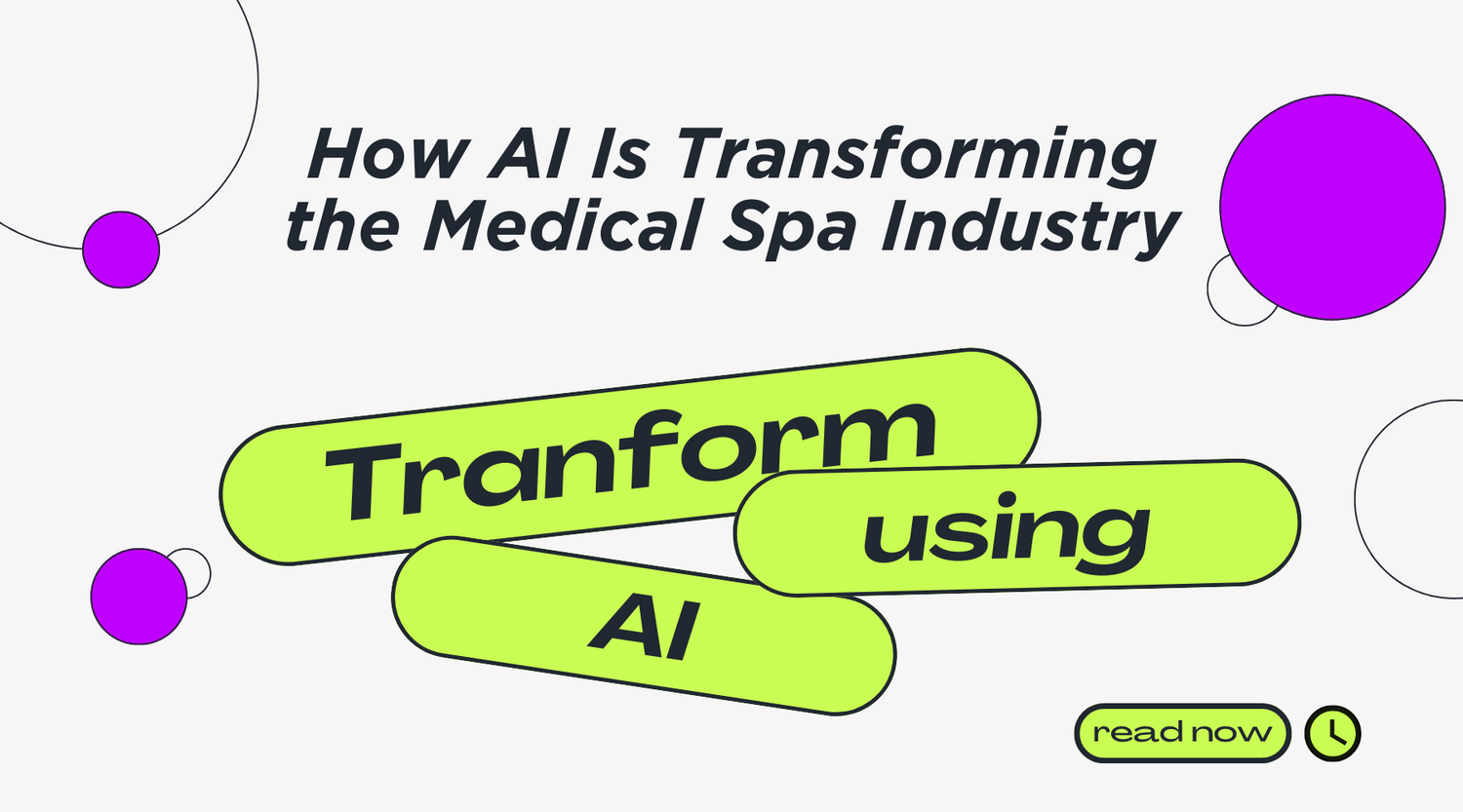 How AI Is Transforming the Medical Spa Industry

Tranform

using

AI

read now